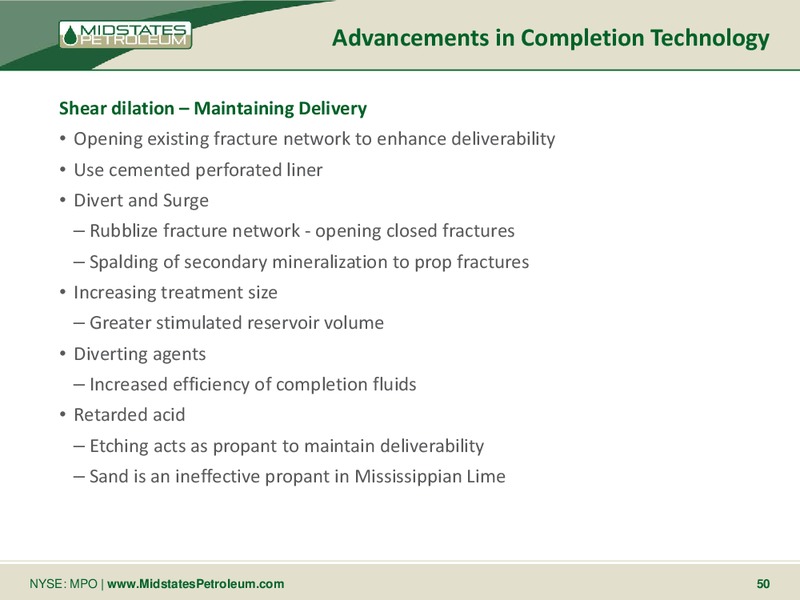 MIDSTATES PETROLEUM

Advancements in Completion Technology

Shear dilation – Maintaining Delivery

• Opening existing fracture network to enhance deliverability
• Use cemented perforated liner
• Divert and Surge
– Rubblize fracture network - opening closed fractures
– Spalding of secondary mineralization to prop fractures
• Increasing treatment size
– Greater stimulated reservoir volume
• Diverting agents
– Increased efficiency of completion fluids
• Retarded acid
– Etching acts as propant to maintain deliverability
– Sand is an ineffective propant in Mississippian Lime

NYSE: MPO | www.MidstatesPetroleum.com

50